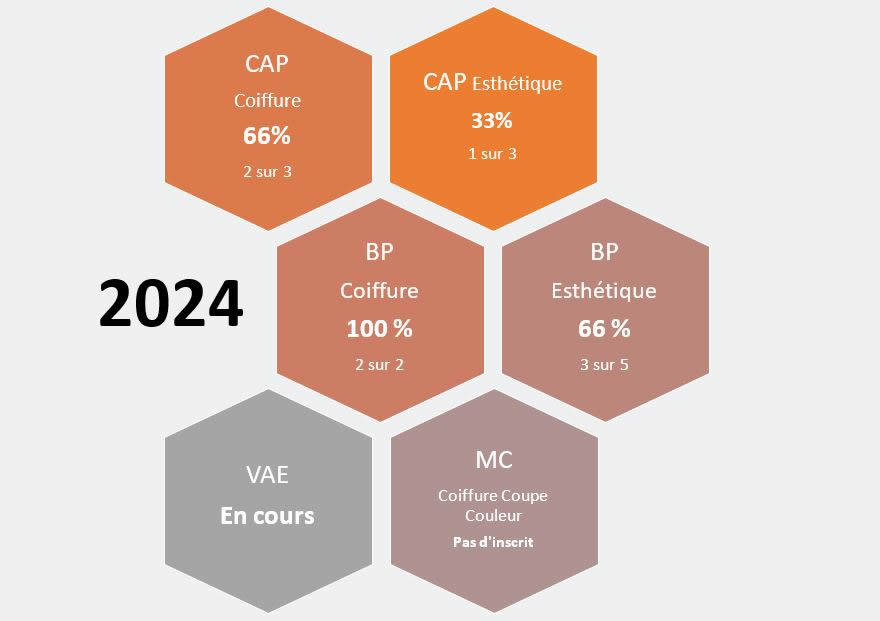 CAP
Coiffure
66%
2 sur 3

CAP Esthétique
33%
1 sur 3

2024

BP
Coiffure
100 %
2 sur 2

BP
Esthétique
66 %
3 sur 5

VAE
En cours

MC
Coiffure Coupe Couleur
Pas d'inscrit